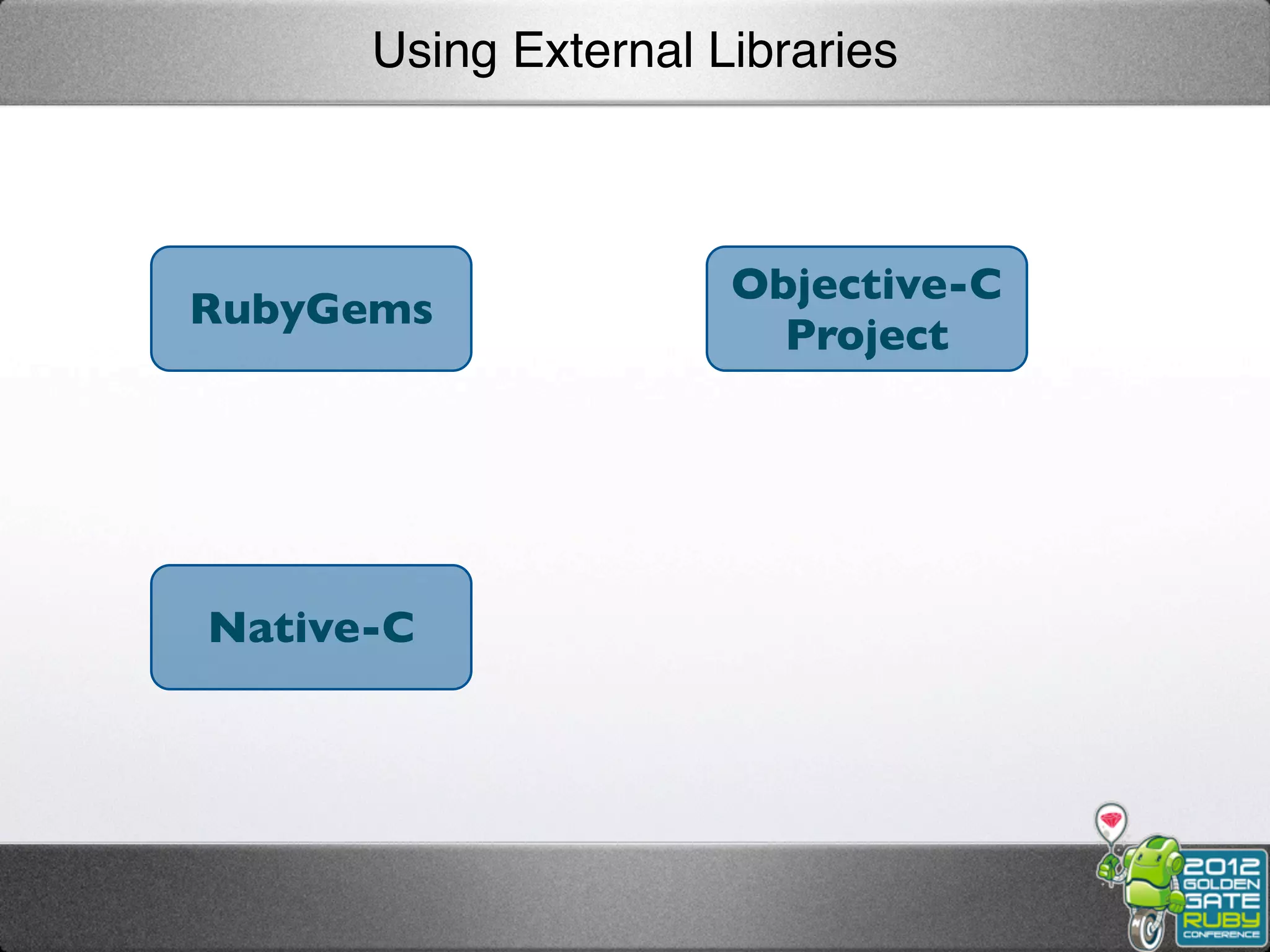 Using External Libraries

RubyGems

Objective-C Project

Native-C

2012 GOLDEN GATE RUBY CONFERENCE